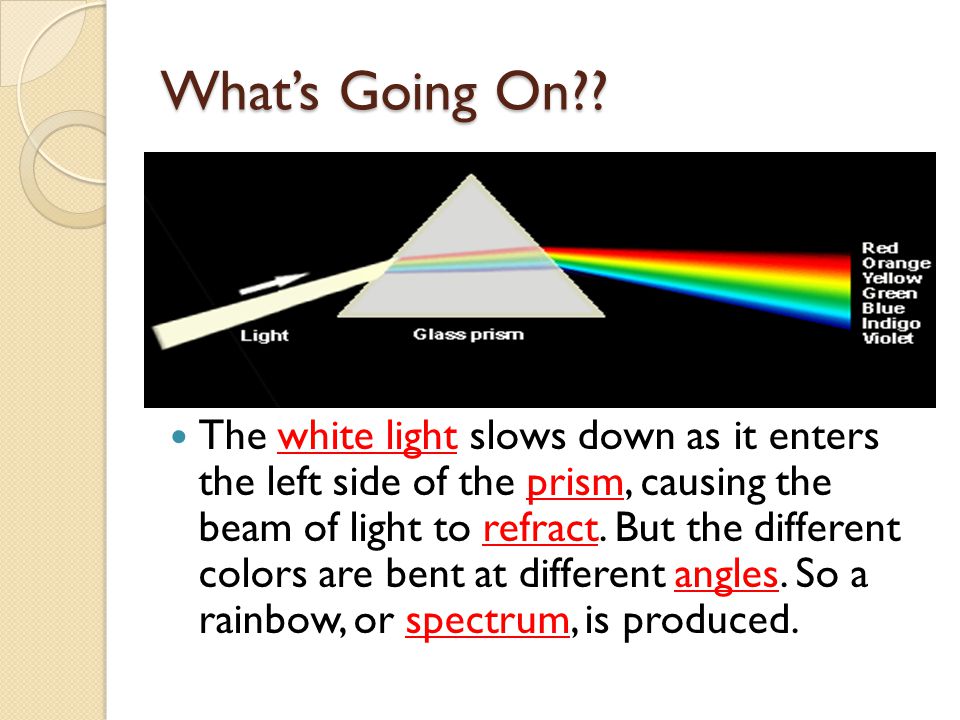 What's Going On??

Light

Glass prism

Red
Orange
Yellow
Green
Blue
Indigo
Violet

The white light slows down as it enters the left side of the prism, causing the beam of light to refract. But the different colors are bent at different angles. So a rainbow, or spectrum, is produced.